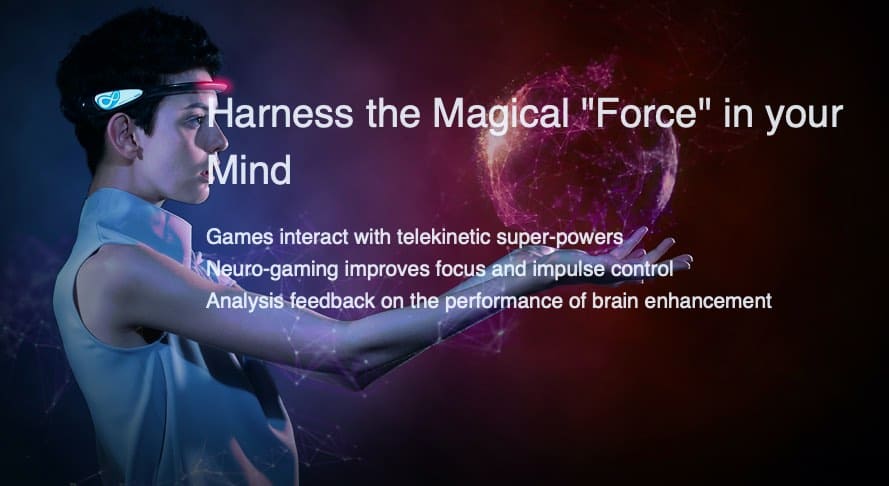 Harness the Magical "Force" in your Mind

Games interact with telekinetic super-powers
Neuro-gaming improves focus and impulse control
Analysis feedback on the performance of brain enhancement